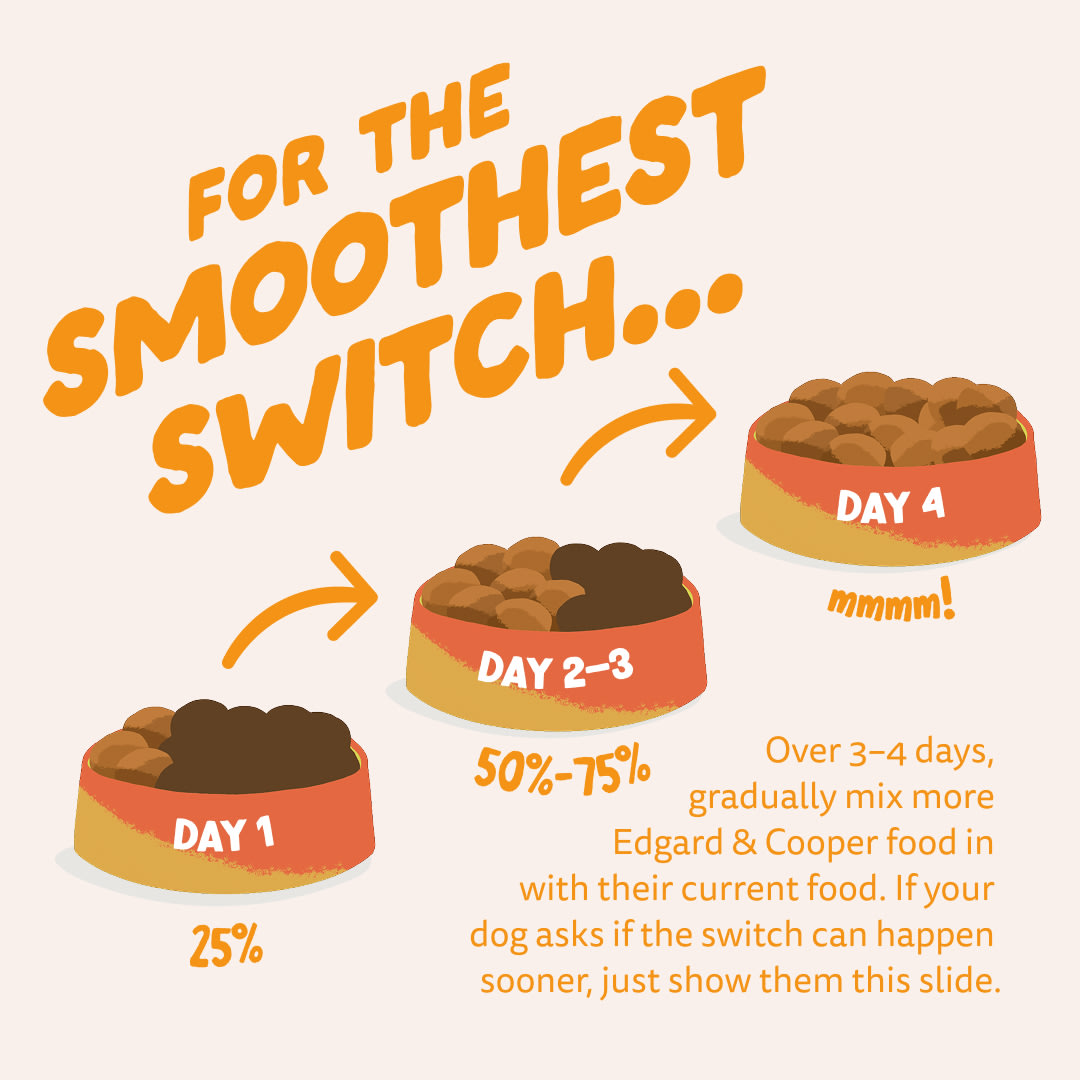 FOR THE SMOOTHEST SWITCH...

DAY 1

25%

DAY 2–3

50%-75%

DAY 4

mmmm!

Over 3–4 days, gradually mix more Edgard & Cooper food in with their current food. If your dog asks if the switch can happen sooner, just show them this slide.